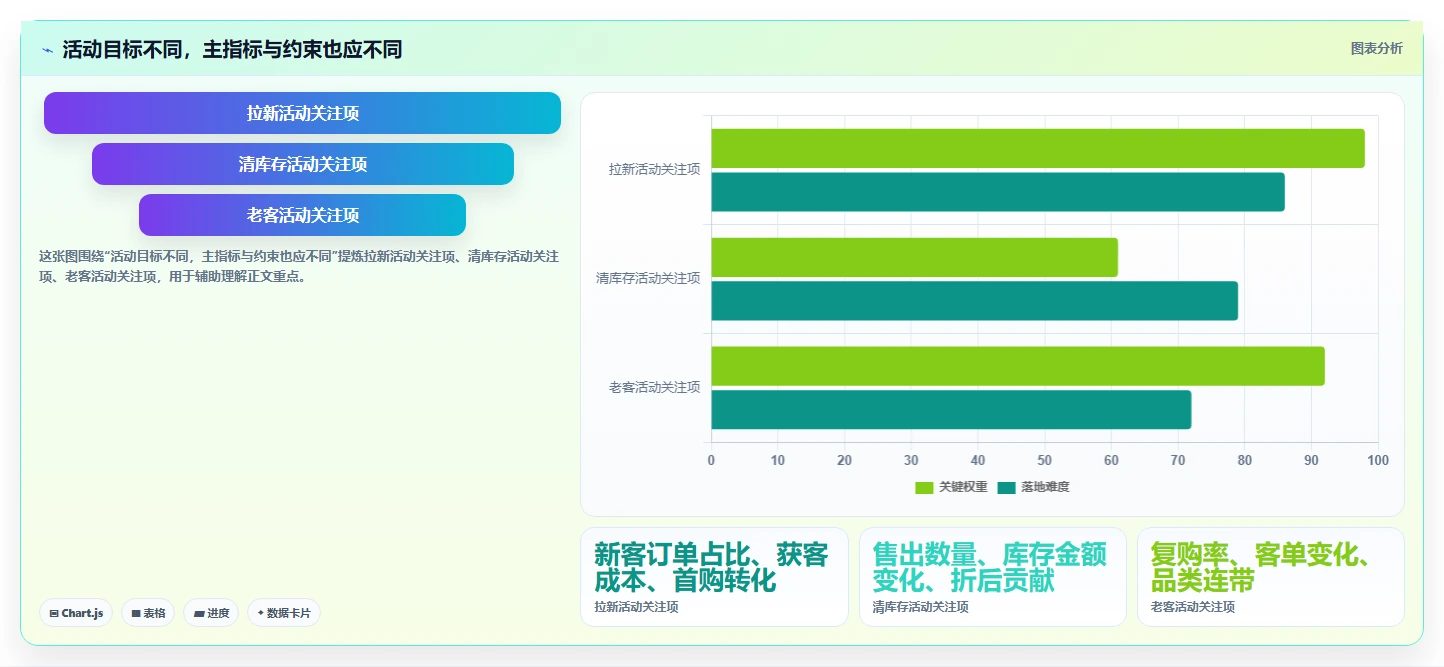 活动目标不同，主指标与约束也应不同

图表分析

拉新活动关注项

清库存活动关注项

老客活动关注项

这张图围绕“活动目标不同，主指标与约束也应不同”提炼拉新活动关注项、清库存活动关注项、老客活动关注项，用于辅助理解正文重点。

Chart.js 表格 进度 数据卡片

拉新活动关注项
清库存活动关注项
老客活动关注项

0 10 20 30 40 50 60 70 80 90 100

关键权重 落地难度

新客订单占比、获客成本、首购转化
拉新活动关注项

售出数量、库存金额变化、折后贡献
清库存活动关注项

复购率、客单变化、品类连带
老客活动关注项